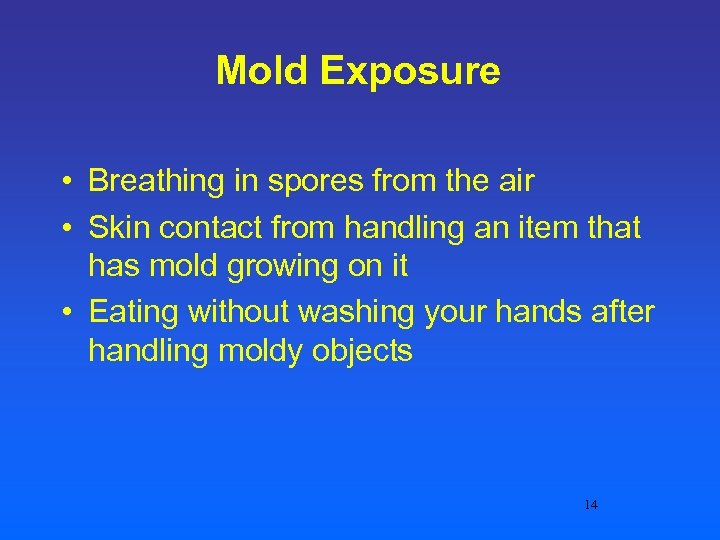 Mold Exposure

• Breathing in spores from the air
• Skin contact from handling an item that has mold growing on it
• Eating without washing your hands after handling moldy objects

14